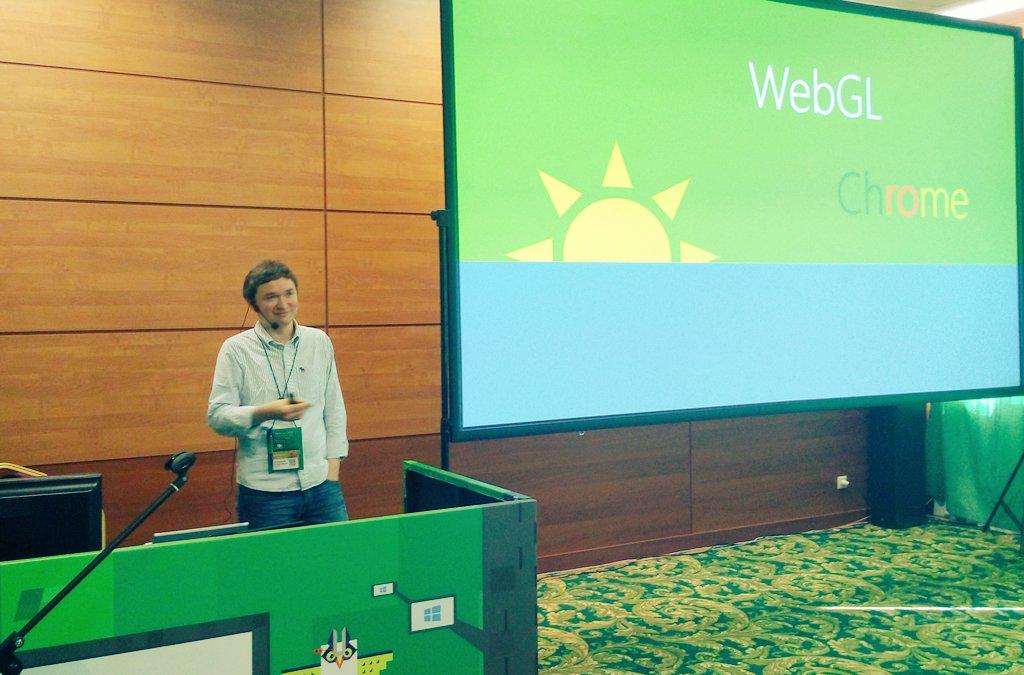 WebGL

Chrome